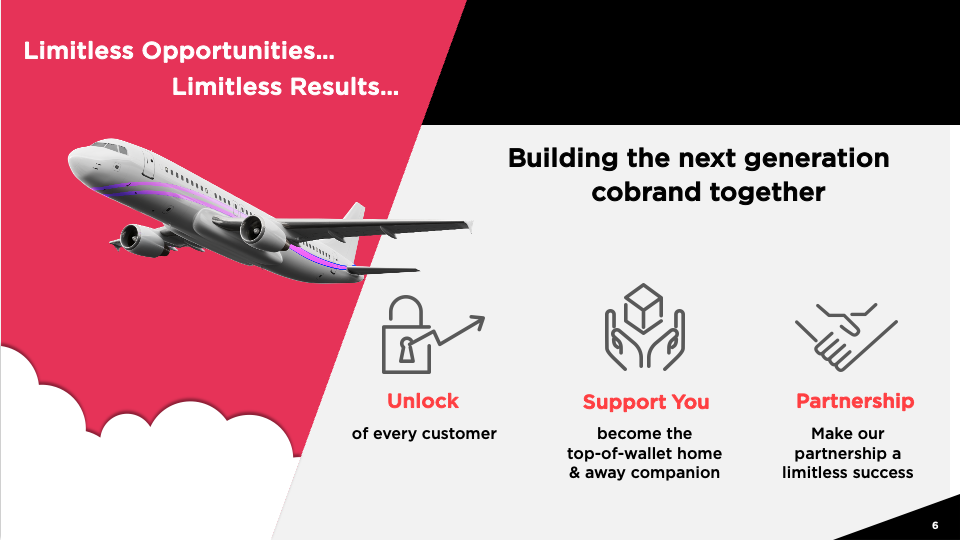 Limitless Opportunities...
Limitless Results...

Building the next generation cobrand together

Unlock
of every customer

Support You
become the top-of-wallet home & away companion

Partnership
Make our partnership a limitless success

6